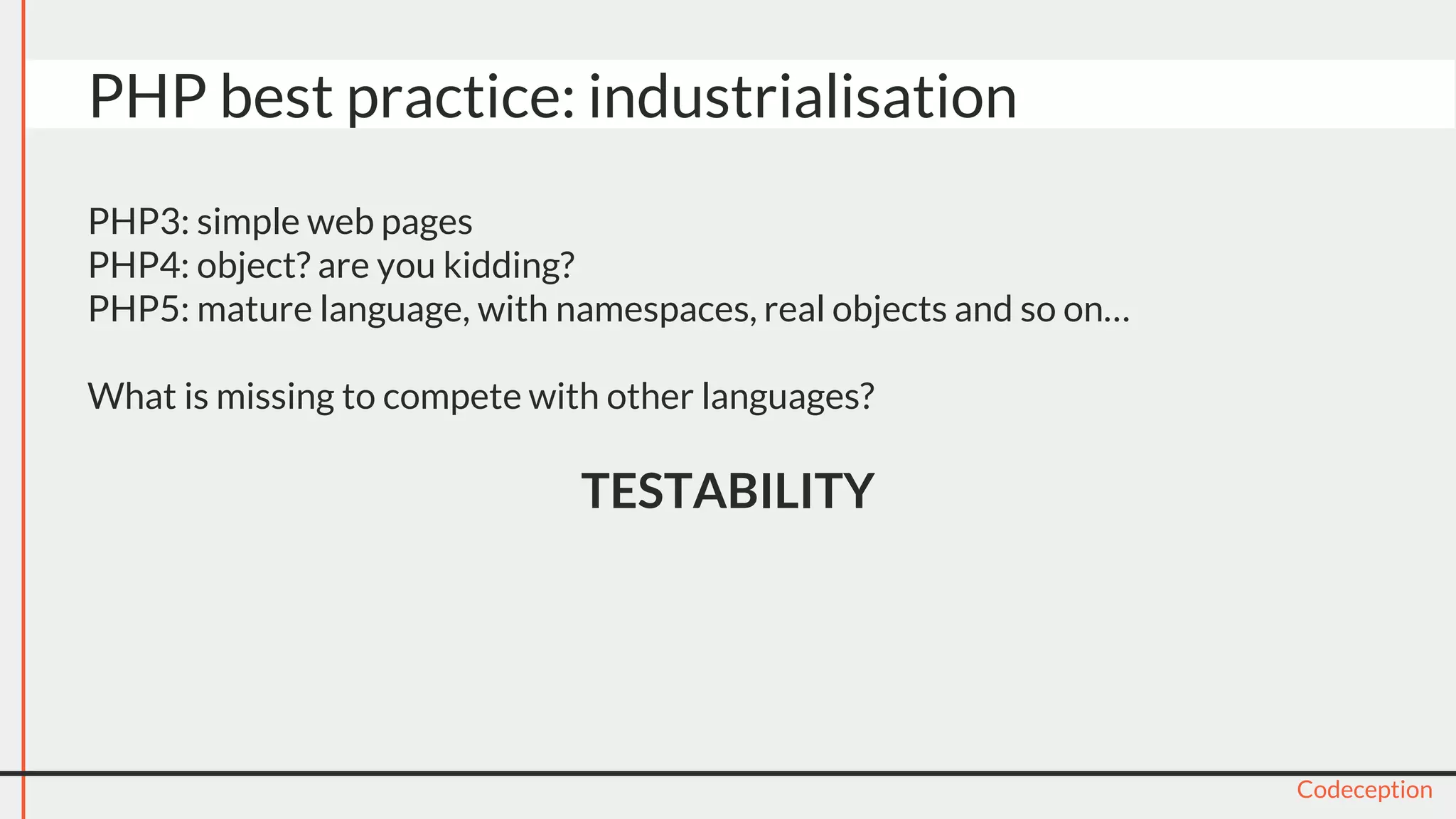 PHP best practice: industrialisation

PHP3: simple web pages
PHP4: object? are you kidding?
PHP5: mature language, with namespaces, real objects and so on...

What is missing to compete with other languages?

TESTABILITY

Codeception